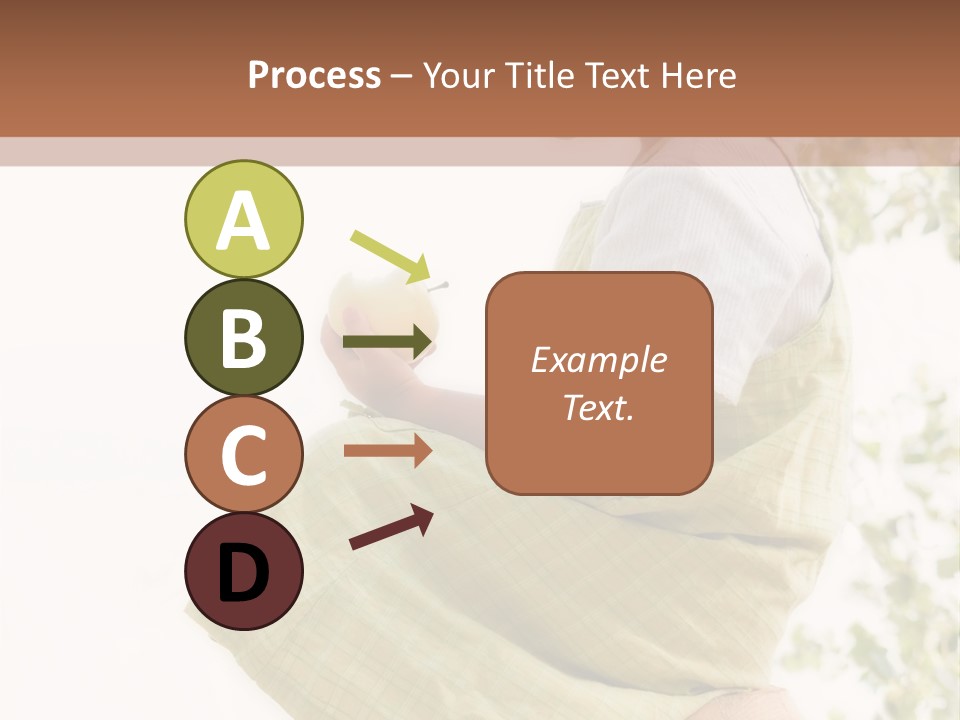 Process – Your Title Text Here

A

B

C

D

Example Text.